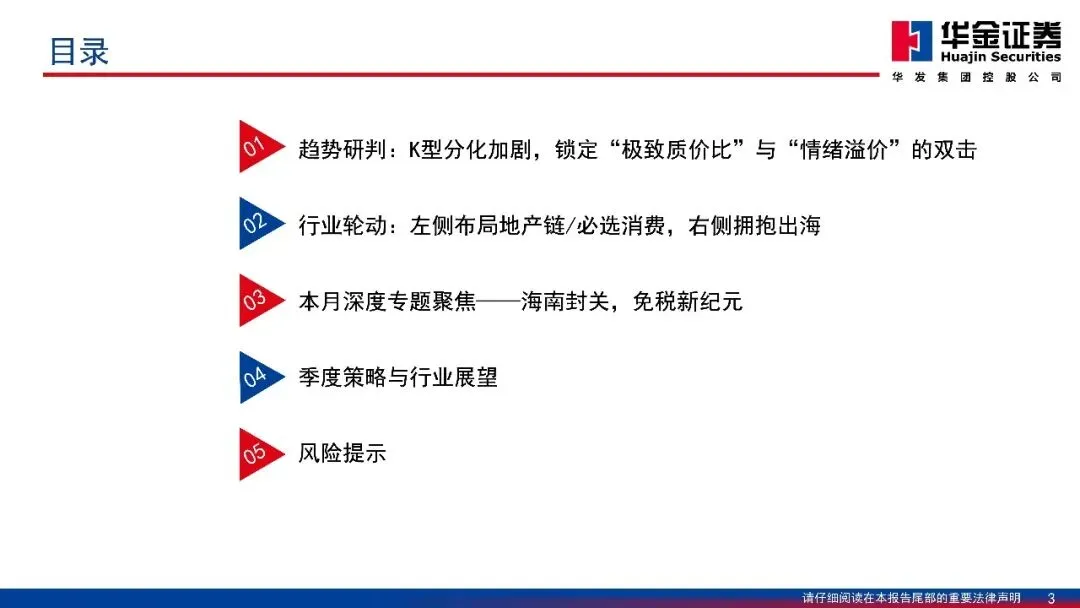 目录

华金证券
Huajin Securities
华发集团控股公司

01 趋势研判：K型分化加剧，锁定“极致质价比”与“情绪溢价”的双击

02 行业轮动：左侧布局地产链/必选消费，右侧拥抱出海

03 本月深度专题聚焦——海南封关，免税新纪元

04 季度策略与行业展望

05 风险提示

请仔细阅读在本报告尾部的重要法律声明 3